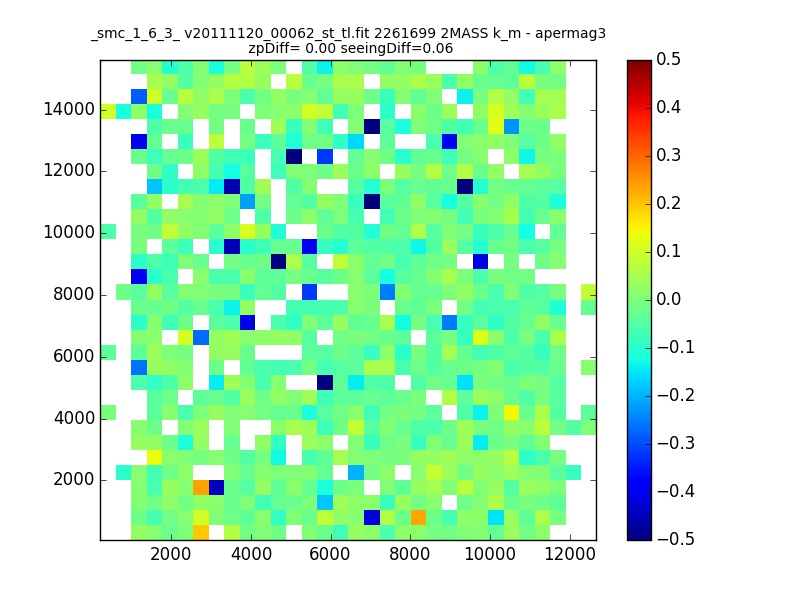 _smc_1_6_3_ v20111120_00062_st_tl.fit 2261699 2MASS k_m - apermag3
zpDiff= 0.00 seeingDiff=0.06

14000
12000
10000
8000
6000
4000
2000

2000 4000 6000 8000 10000 12000

0.5
0.4
0.3
0.2
0.1
0.0
−0.1
−0.2
−0.3
−0.4
−0.5